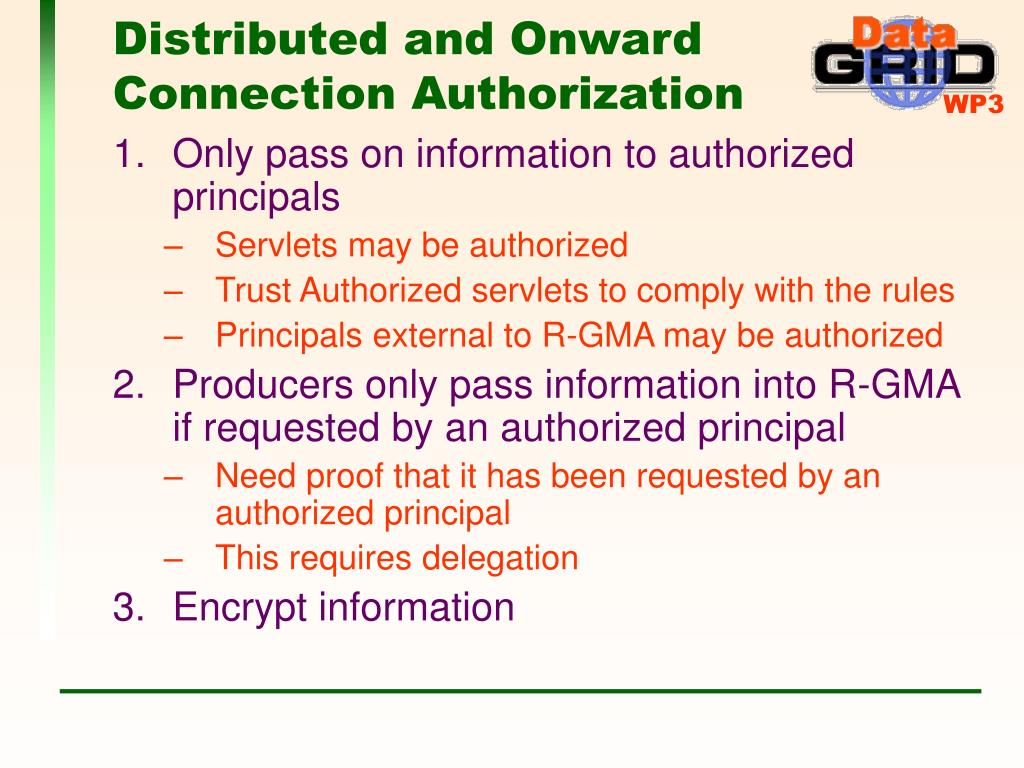 Distributed and Onward Connection Authorization

Data GRID WP3

1. Only pass on information to authorized principals
– Servlets may be authorized
– Trust Authorized servlets to comply with the rules
– Principals external to R-GMA may be authorized
2. Producers only pass information into R-GMA if requested by an authorized principal
– Need proof that it has been requested by an authorized principal
– This requires delegation
3. Encrypt information